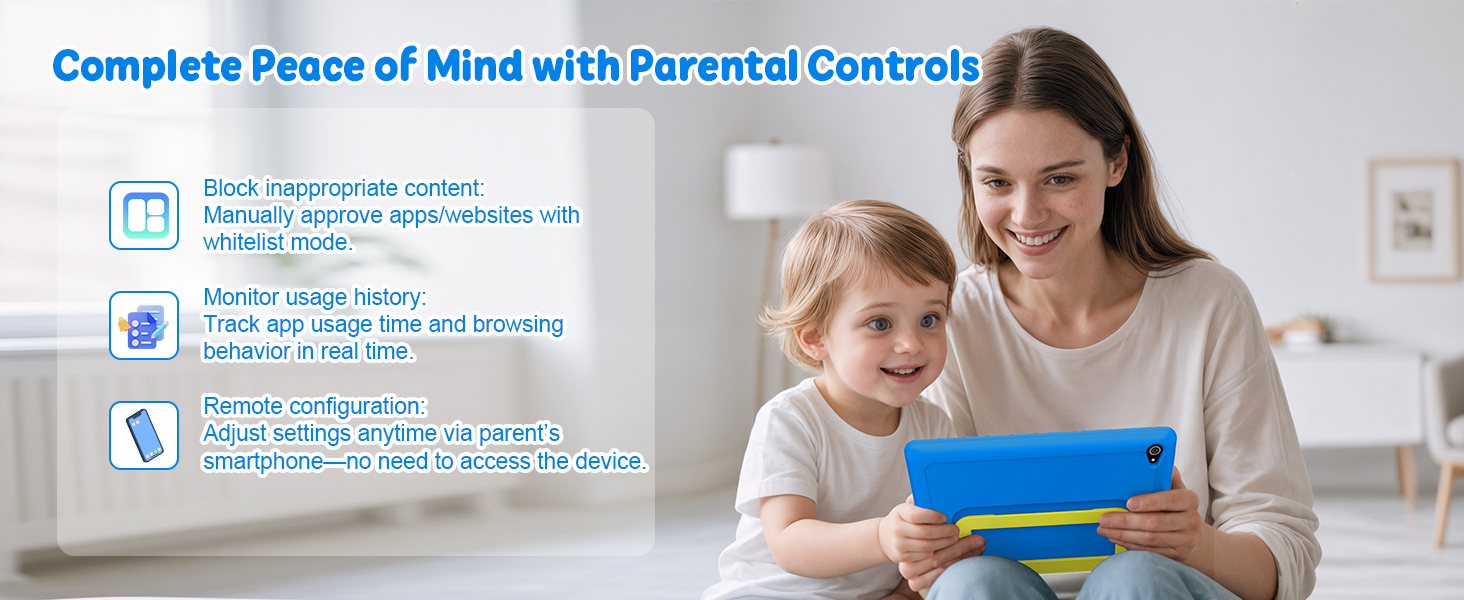 Complete Peace of Mind with Parental Controls

Block inappropriate content:
Manually approve apps/websites with whitelist mode.

Monitor usage history:
Track app usage time and browsing behavior in real time.

Remote configuration:
Adjust settings anytime via parent's smartphone—no need to access the device.